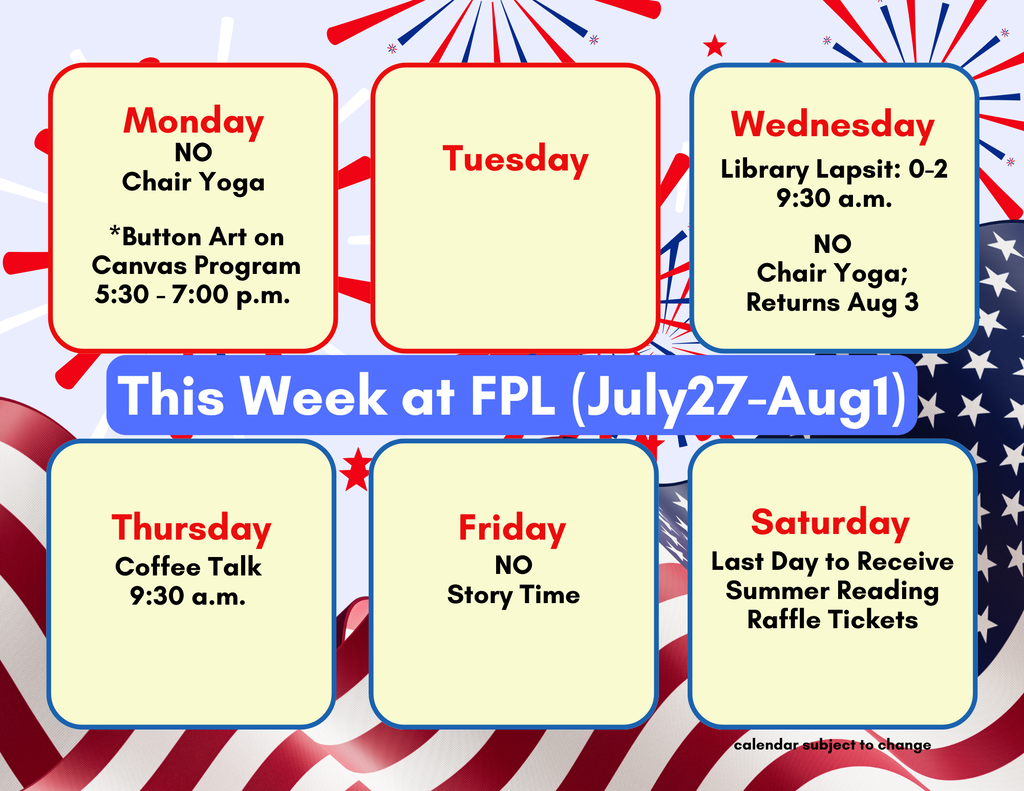 Monday
NO
Chair Yoga

*Button Art on Canvas Program
5:30 - 7:00 p.m.

Tuesday

Wednesday
Library Lapsit: 0-2
9:30 a.m.

NO
Chair Yoga;
Returns Aug 3

This Week at FPL (July27-Aug1)

Thursday
Coffee Talk
9:30 a.m.

Friday
NO
Story Time

Saturday
Last Day to Receive Summer Reading Raffle Tickets

calendar subject to change